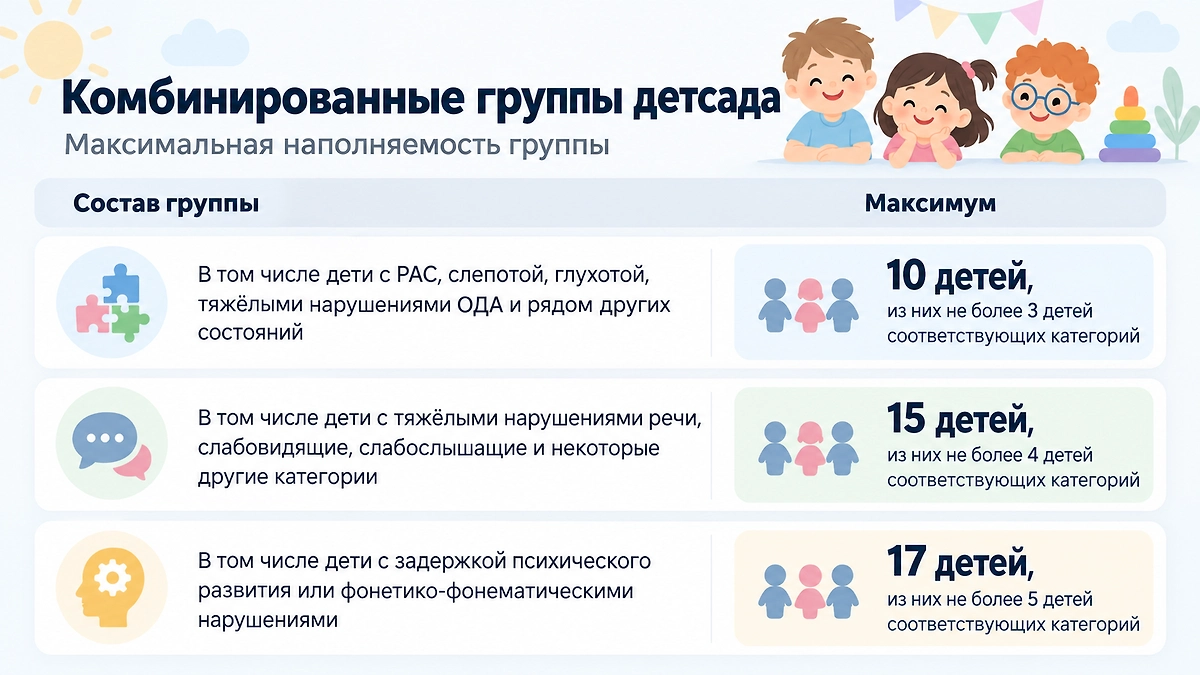 Комбинированные группы детсада

Максимальная наполняемость группы

| Состав группы | Максимум |
|---|---|
| В том числе дети с РАС, слепотой, глухотой, тяжёлыми нарушениями ОДА и рядом других состояний | 10 детей, из них не более 3 детей соответствующих категорий |
| В том числе дети с тяжёлыми нарушениями речи, слабовидящие, слабослышащие и некоторые другие категории | 15 детей, из них не более 4 детей соответствующих категорий |
| В том числе дети с задержкой психического развития или фонетико-фонематическими нарушениями | 17 детей, из них не более 5 детей соответствующих категорий |